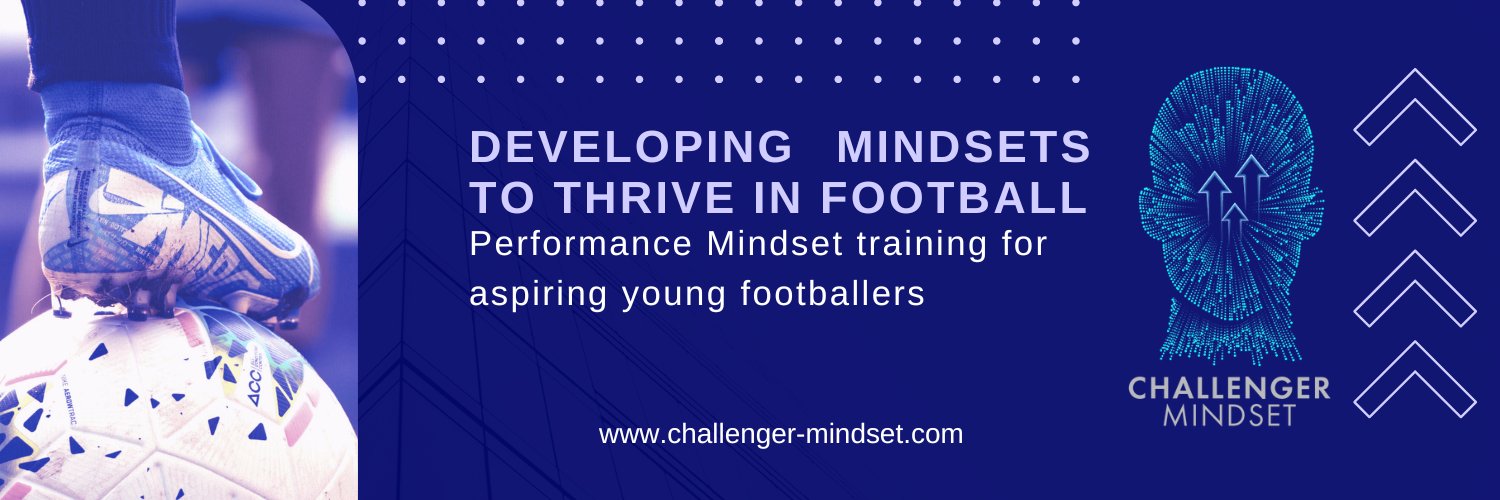 DEVELOPING MINDSETS TO THRIVE IN FOOTBALL
Performance Mindset training for aspiring young footballers

www.challenger-mindset.com

CHALLENGER
MINDSET